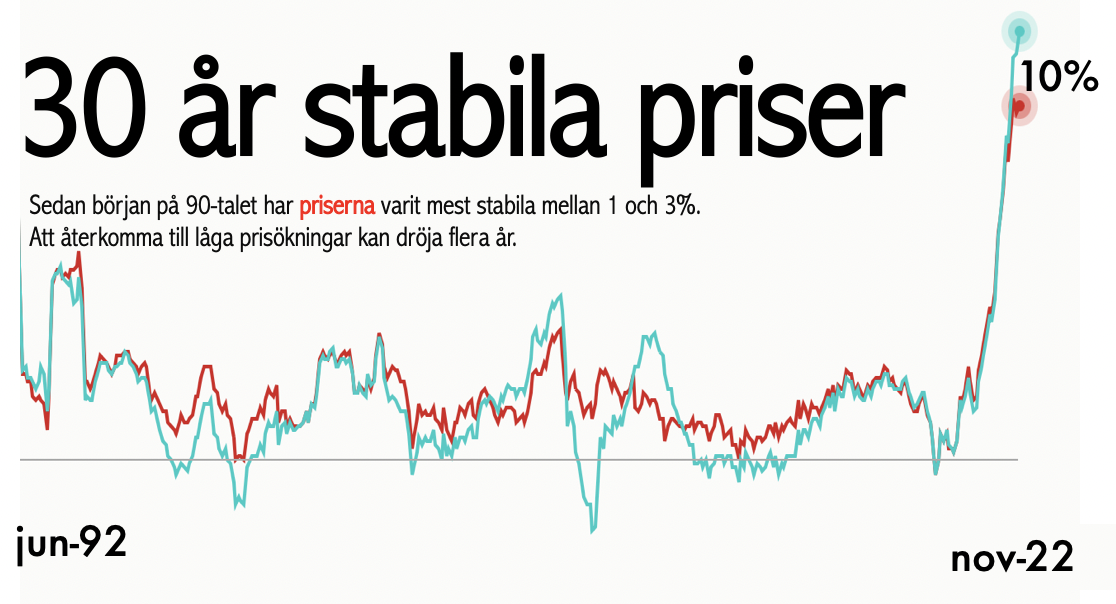 30 år stabila priser

10%

Sedan början på 90-talet har priserna varit mest stabila mellan 1 och 3%. Att återkomma till låga prisökningar kan dröja flera år.

jun-92

nov-22